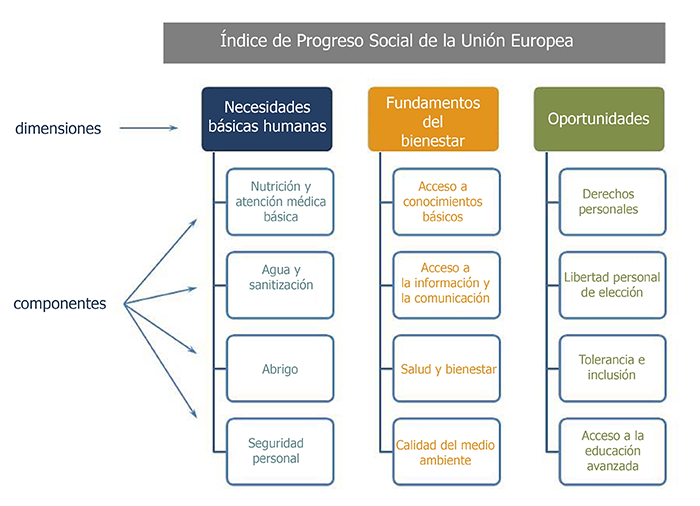 Índice de Progreso Social de la Unión Europea

dimensiones

componentes

Necesidades básicas humanas

Nutrición y atención médica básica

Agua y sanitización

Abrigo

Seguridad personal

Fundamentos del bienestar

Acceso a conocimientos básicos

Acceso a la información y la comunicación

Salud y bienestar

Calidad del medio ambiente

Oportunidades

Derechos personales

Libertad personal de elección

Tolerancia e inclusión

Acceso a la educación avanzada